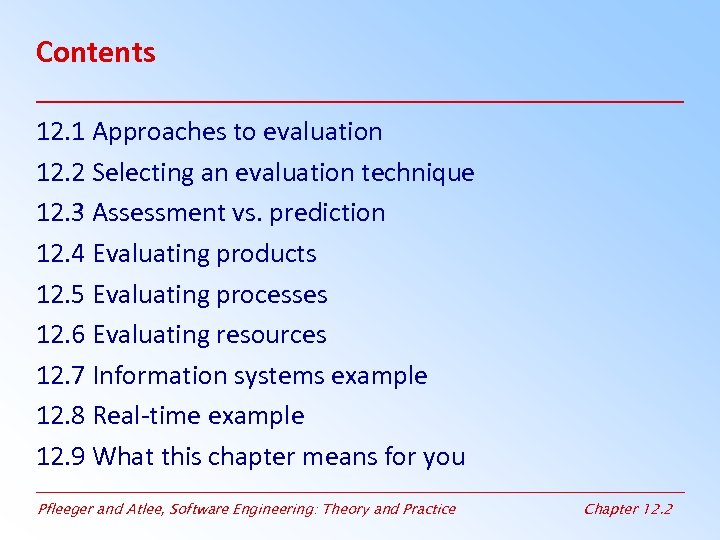 Contents

12.1 Approaches to evaluation
12.2 Selecting an evaluation technique
12.3 Assessment vs. prediction
12.4 Evaluating products
12.5 Evaluating processes
12.6 Evaluating resources
12.7 Information systems example
12.8 Real-time example
12.9 What this chapter means for you

Pfleeger and Atlee, Software Engineering: Theory and Practice

Chapter 12.2